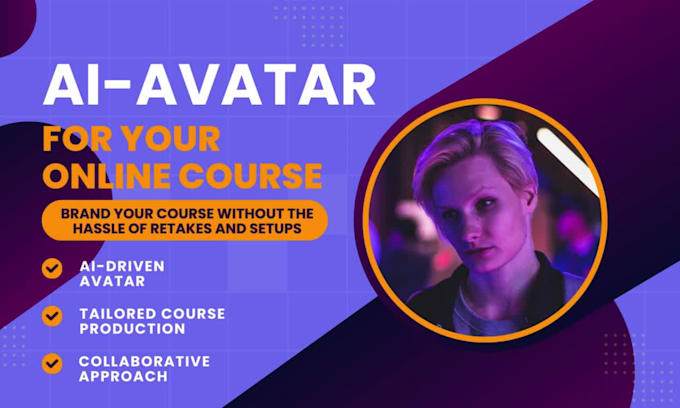 AI-AVATAR

FOR YOUR ONLINE COURSE

BRAND YOUR COURSE WITHOUT THE HASSLE OF RETAKES AND SETUPS

AI-DRIVEN AVATAR

TAILORED COURSE PRODUCTION

COLLABORATIVE APPROACH